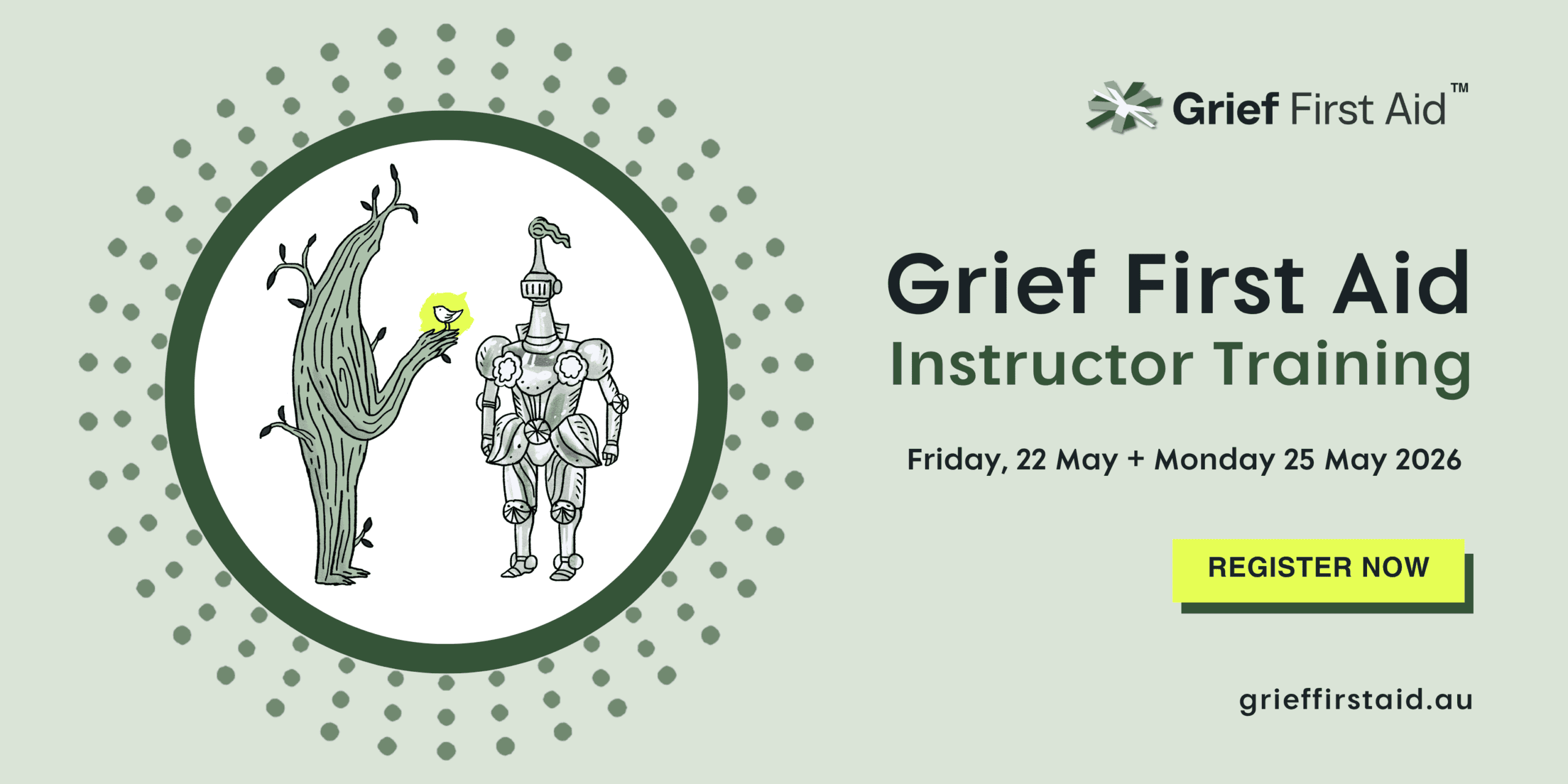 Grief First Aid™

Grief First Aid
Instructor Training

Friday, 22 May + Monday 25 May 2026

REGISTER NOW

grieffirstaid.au